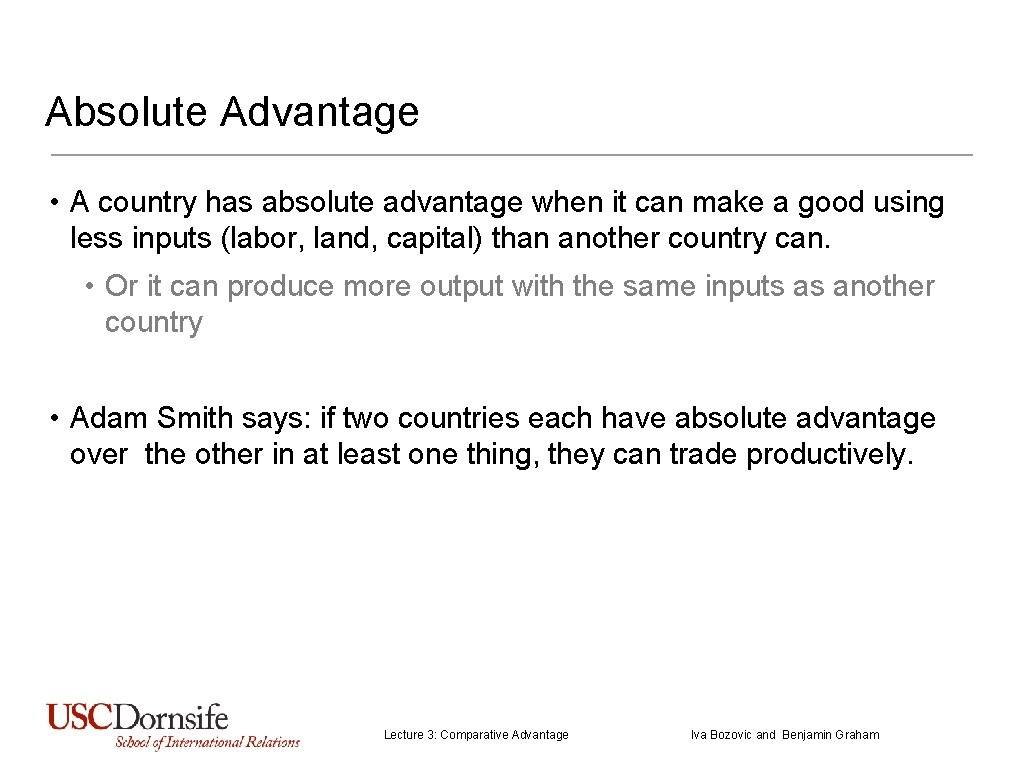 Absolute Advantage

• A country has absolute advantage when it can make a good using less inputs (labor, land, capital) than another country can.

• Or it can produce more output with the same inputs as another country

• Adam Smith says: if two countries each have absolute advantage over the other in at least one thing, they can trade productively.

USCDornsife
School of International Relations

Lecture 3: Comparative Advantage

Iva Bozovic and Benjamin Graham